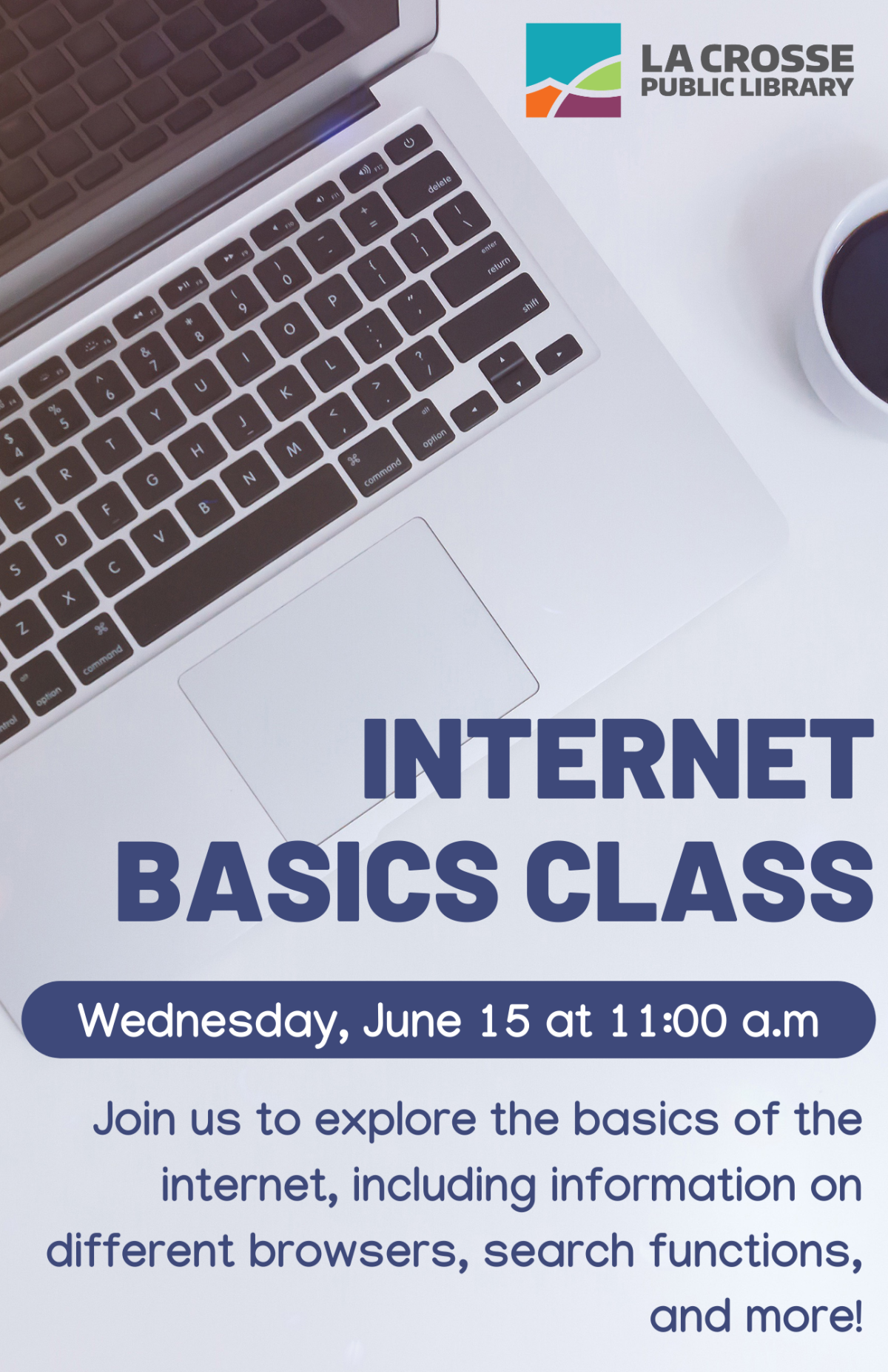 LA CROSSE PUBLIC LIBRARY

INTERNET BASICS CLASS

Wednesday, June 15 at 11:00 a.m

Join us to explore the basics of the internet, including information on different browsers, search functions, and more!